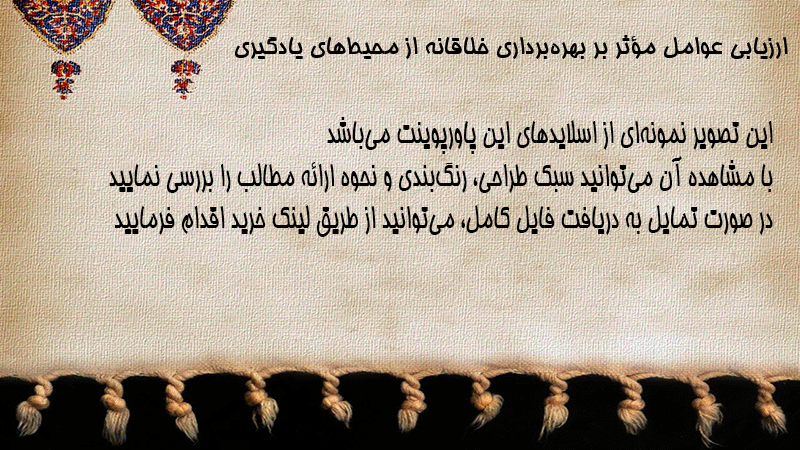 ارزیابی عوامل مؤثر بر بهره‌برداری خلاقانه از محیط‌های یادگیری

این تصویر نمونه‌ای از اسلایدهای این پاورپوینت می‌باشد
با مشاهده آن می‌توانید سبک طراحی، رنگ‌بندی و نحوه ارائه مطالب را بررسی نمایید
در صورت تمایل به دریافت فایل کامل، می‌توانید از طریق لینک خرید اقدام فرمایید